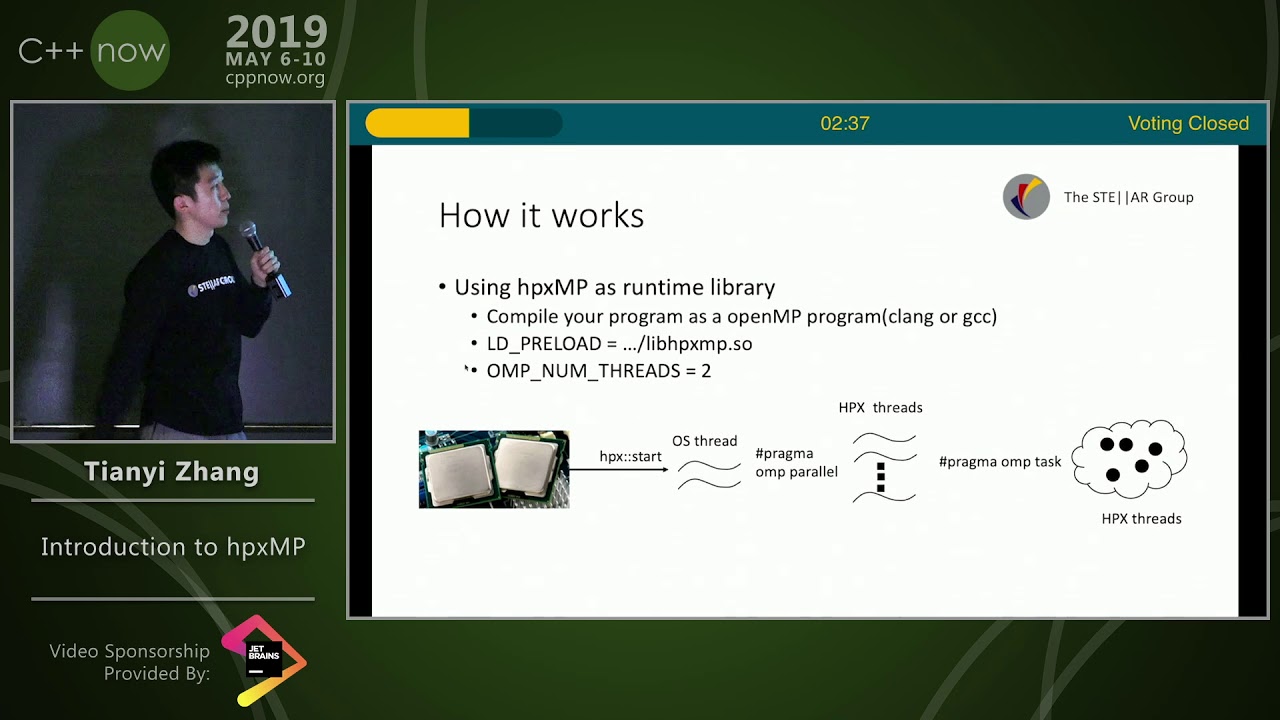 C++ now
2019
MAY 6-10
cppnow.org

STE||AR GROUP

Tianyi Zhang

Introduction to hpxMP

Video Sponsorship Provided By:
JET BRAINS

02:37
Voting Closed

The STE||AR Group

How it works

• Using hpxMP as runtime library
• Compile your program as a openMP program(clang or gcc)
• LD_PRELOAD = …/libhpxmp.so
• OMP_NUM_THREADS = 2

hpx::start
OS thread
#pragma omp parallel
HPX threads
#pragma omp task
HPX threads